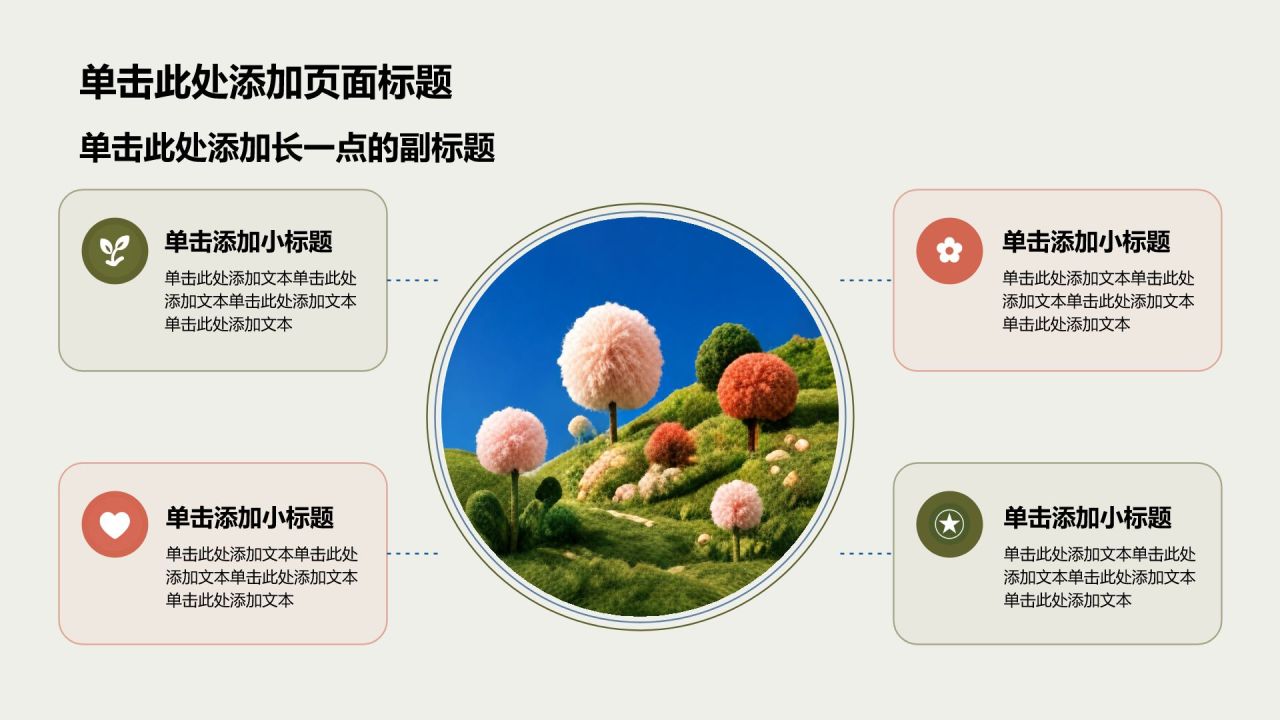 单击此处添加页面标题

单击此处添加长一点的副标题

单击添加小标题

单击此处添加文本单击此处添加文本单击此处添加文本单击此处添加文本

单击添加小标题

单击此处添加文本单击此处添加文本单击此处添加文本单击此处添加文本

单击添加小标题

单击此处添加文本单击此处添加文本单击此处添加文本单击此处添加文本

单击添加小标题

单击此处添加文本单击此处添加文本单击此处添加文本单击此处添加文本